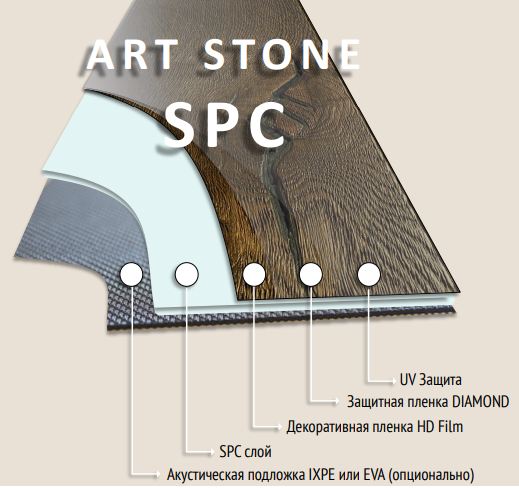 ART STONE
SPC

UV Защита
Защитная пленка DIAMOND
Декоративная пленка HD Film
SPC слой
Акустическая подложка IXPE или EVA (опционально)